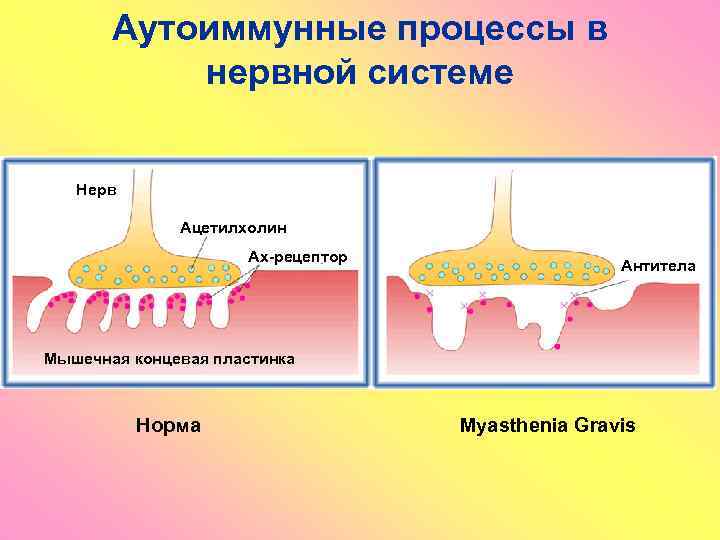 Аутоиммунные процессы в нервной системе

Нерв

Ацетилхолин

Ах-рецептор

Мышечная концевая пластинка

Антитела

Норма

Myasthenia Gravis